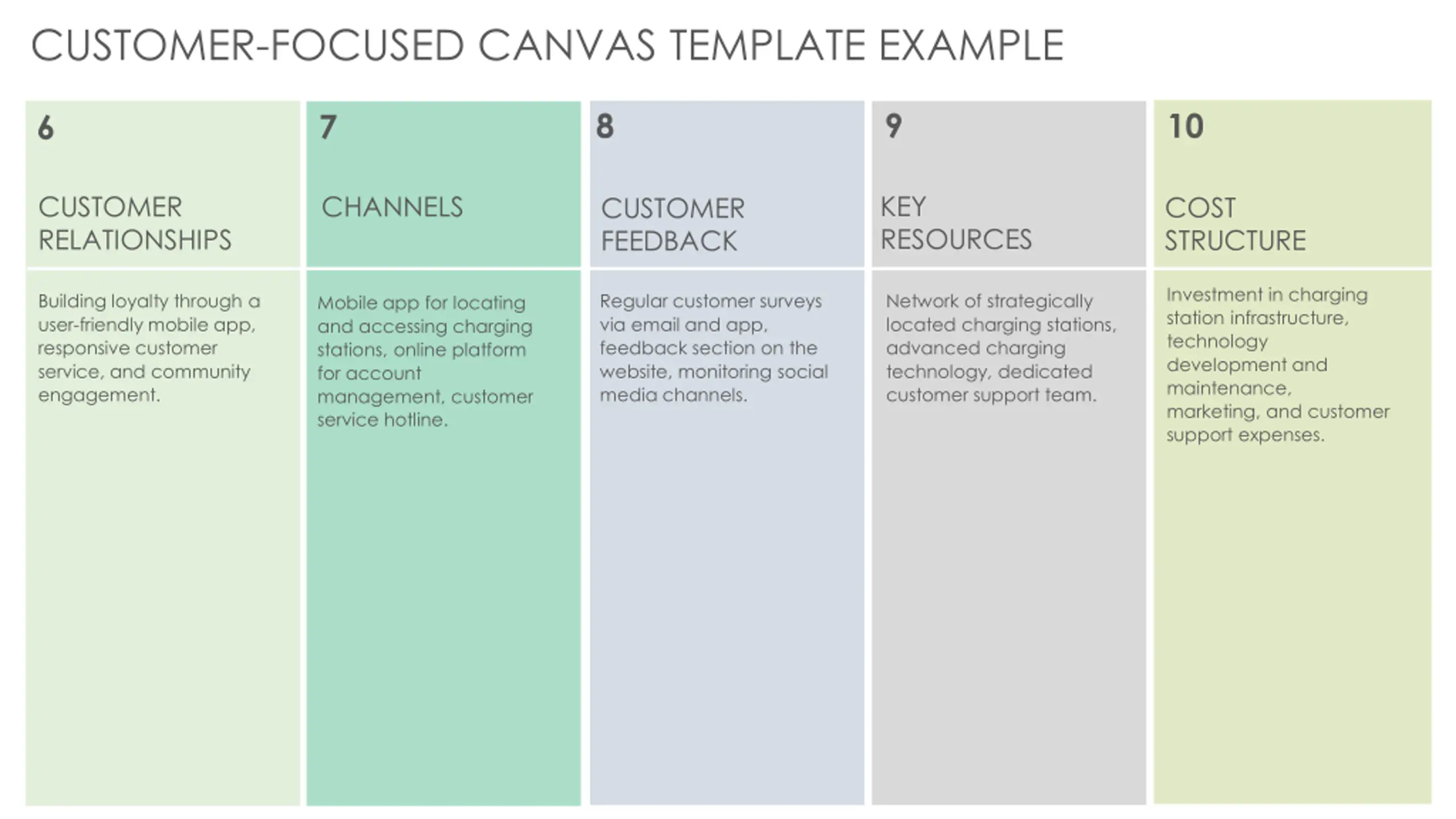 CUSTOMER-FOCUSED CANVAS TEMPLATE EXAMPLE

6

CUSTOMER RELATIONSHIPS

Building loyalty through a user-friendly mobile app, responsive customer service, and community engagement.

7

CHANNELS

Mobile app for locating and accessing charging stations, online platform for account management, customer service hotline.

8

CUSTOMER FEEDBACK

Regular customer surveys via email and app, feedback section on the website, monitoring social media channels.

9

KEY RESOURCES

Network of strategically located charging stations, advanced charging technology, dedicated customer support team.

10

COST STRUCTURE

Investment in charging station infrastructure, technology development and maintenance, marketing, and customer support expenses.